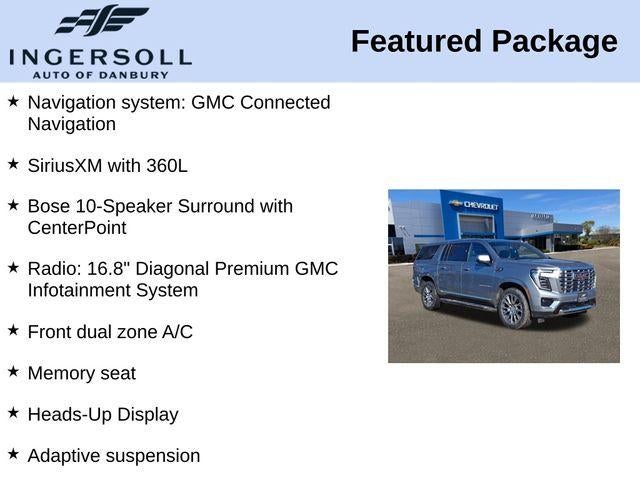 INGERSOLL
AUTO OF DANBURY

Featured Package

★ Navigation system: GMC Connected Navigation

★ SiriusXM with 360L

★ Bose 10-Speaker Surround with CenterPoint

★ Radio: 16.8" Diagonal Premium GMC Infotainment System

★ Front dual zone A/C

★ Memory seat

★ Heads-Up Display

★ Adaptive suspension

CHEVROLET